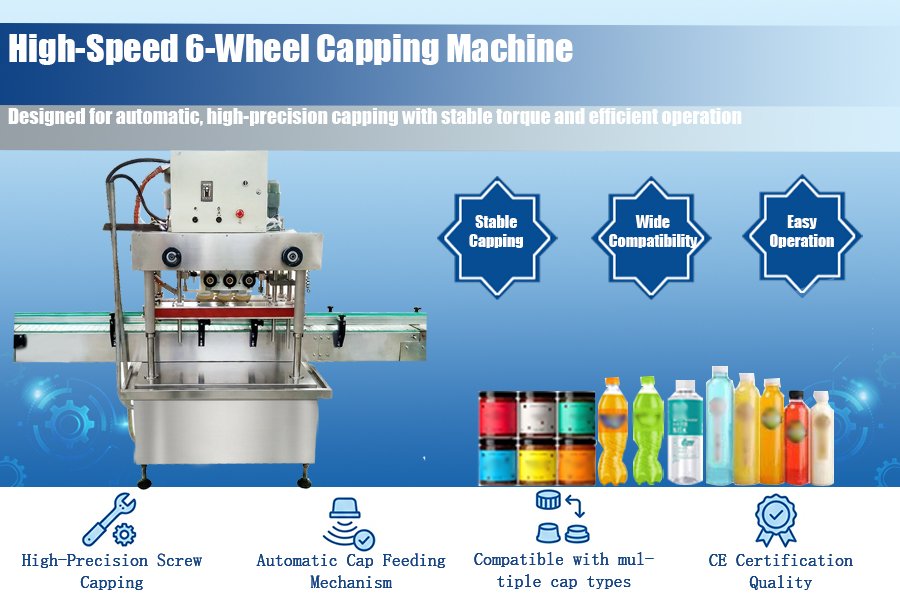 High-Speed 6-Wheel Capping Machine

Designed for automatic, high-precision capping with stable torque and efficient operation

Stable Capping

Wide Compatibility

Easy Operation

High-Precision Screw Capping

Automatic Cap Feeding Mechanism

Compatible with multiple cap types

CE Certification Quality